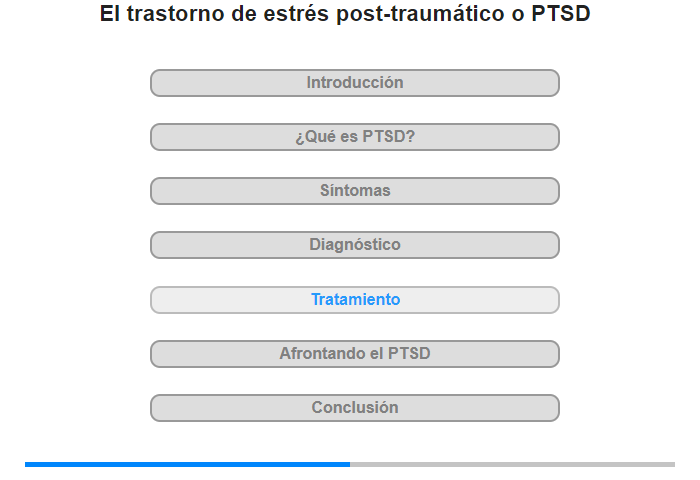 El trastorno de estrés post-traumático o PTSD

Introducción

¿Qué es PTSD?

Síntomas

Diagnóstico

Tratamiento

Afrontando el PTSD

Conclusión